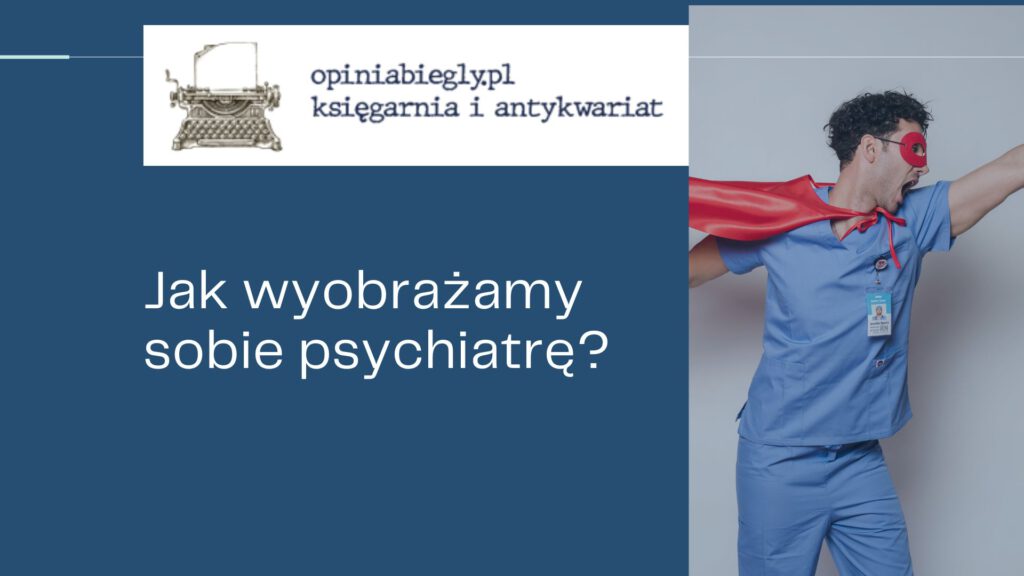 opiniabiegly.pl
księgarnia i antykwariat

Jak wyobrażamy sobie psychiatrę?